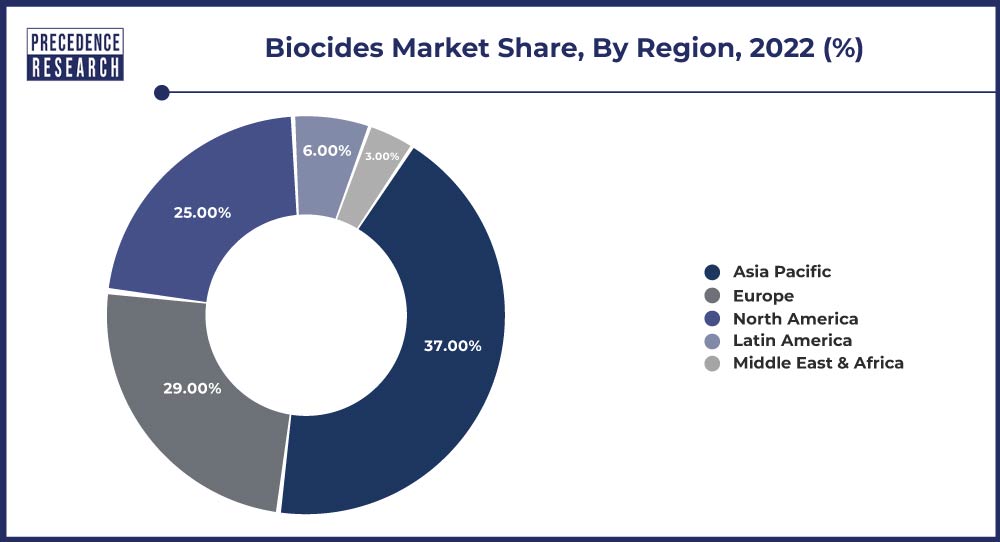 PRECEDENCE RESEARCH

Biocides Market Share, By Region, 2022 (%)

6.00%
3.00%
25.00%
37.00%
29.00%

Asia Pacific
Europe
North America
Latin America
Middle East & Africa